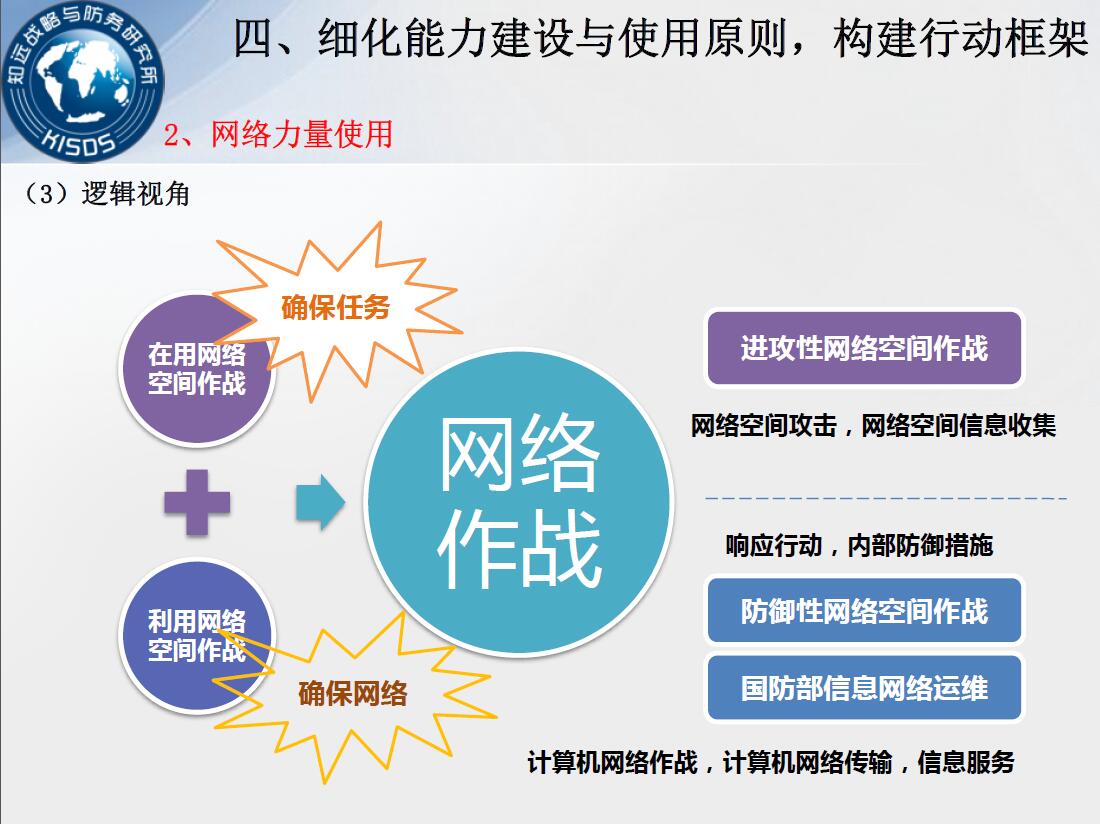 知远战略与防务研究所
KISDS

四、细化能力建设与使用原则，构建行动框架

2、网络力量使用

（3）逻辑视角

确保任务

在用网络空间作战

利用网络空间作战

确保网络

网络作战

进攻性网络空间作战

网络空间攻击，网络空间信息收集

响应行动，内部防御措施

防御性网络空间作战

国防部信息网络运维

计算机网络作战，计算机网络传输，信息服务